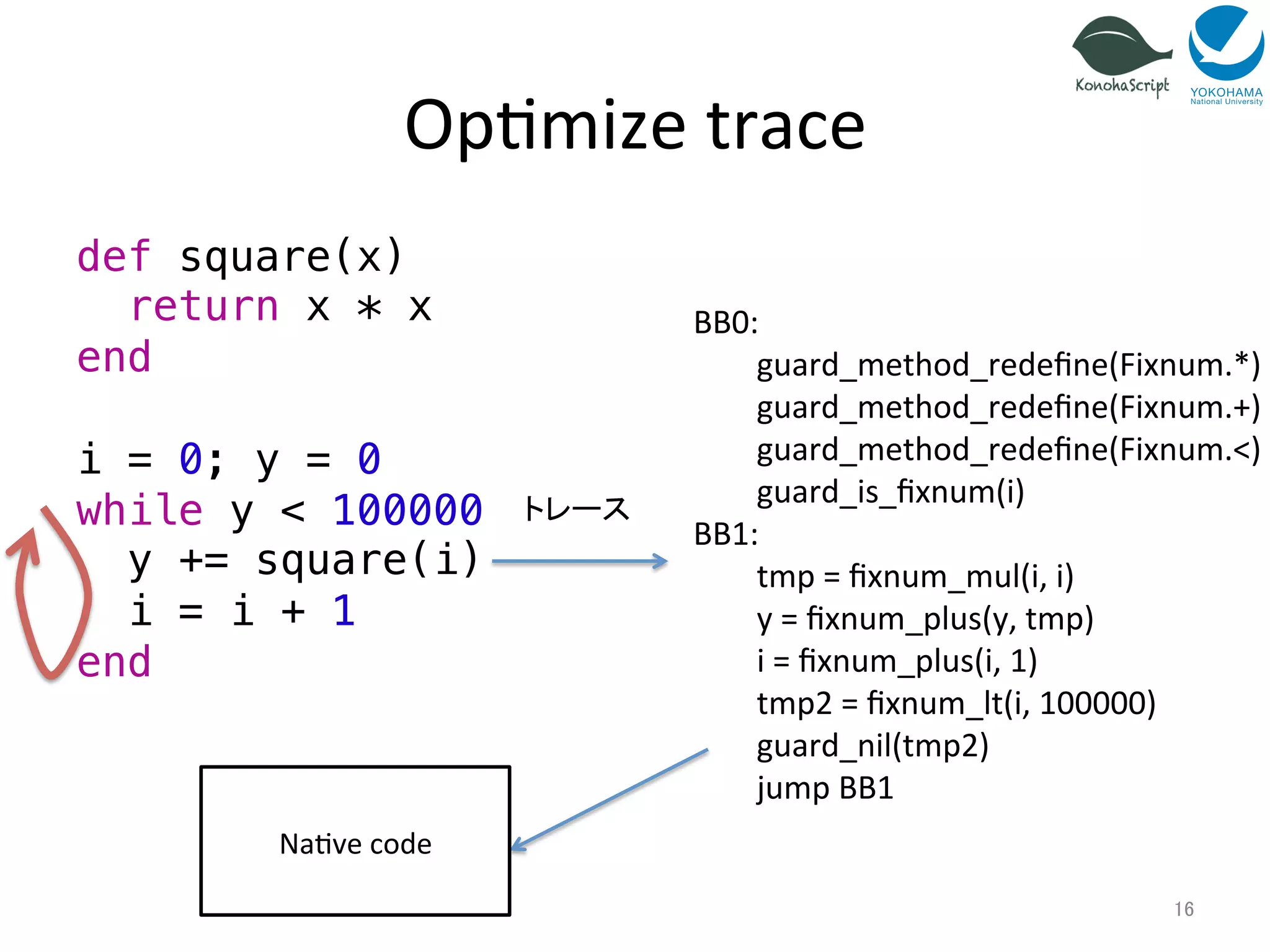 KonohaScript
YOKOHAMA National University

Optimize trace

def square(x)
  return x * x
end

i = 0; y = 0
while y < 100000
  y += square(i)
  i = i + 1
end

トレース

BB0:
guard_method_redefine(Fixnum.*)
guard_method_redefine(Fixnum.+)
guard_method_redefine(Fixnum.<)
guard_is_fixnum(i)
BB1:
tmp = fixnum_mul(i, i)
y = fixnum_plus(y, tmp)
i = fixnum_plus(i, 1)
tmp2 = fixnum_lt(i, 100000)
guard_nil(tmp2)
jump BB1

Native code

16